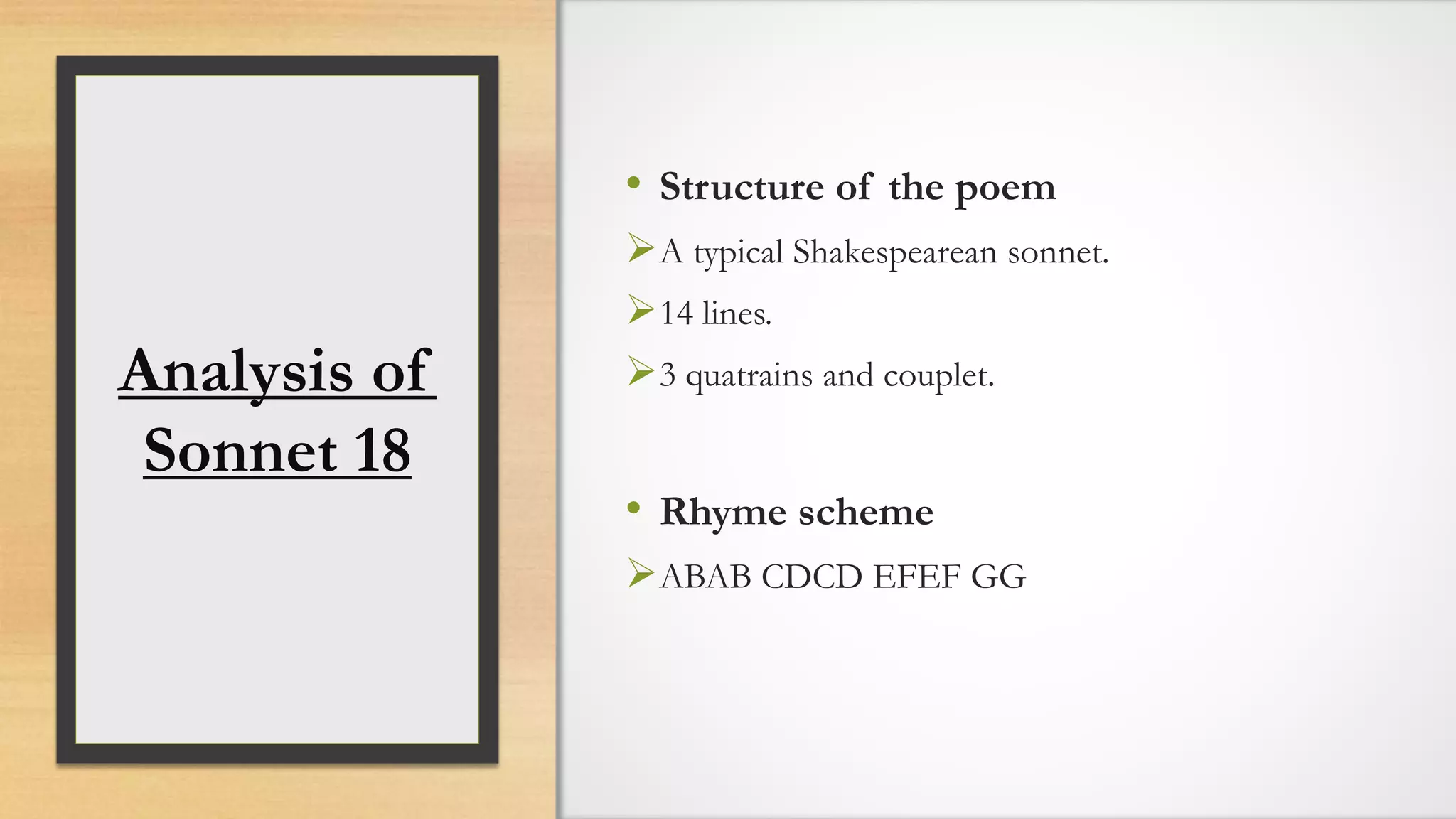 Analysis of Sonnet 18

• Structure of the poem

➢ A typical Shakespearean sonnet.

➢ 14 lines.

➢ 3 quatrains and couplet.

• Rhyme scheme

➢ ABAB CDCD EFEF GG